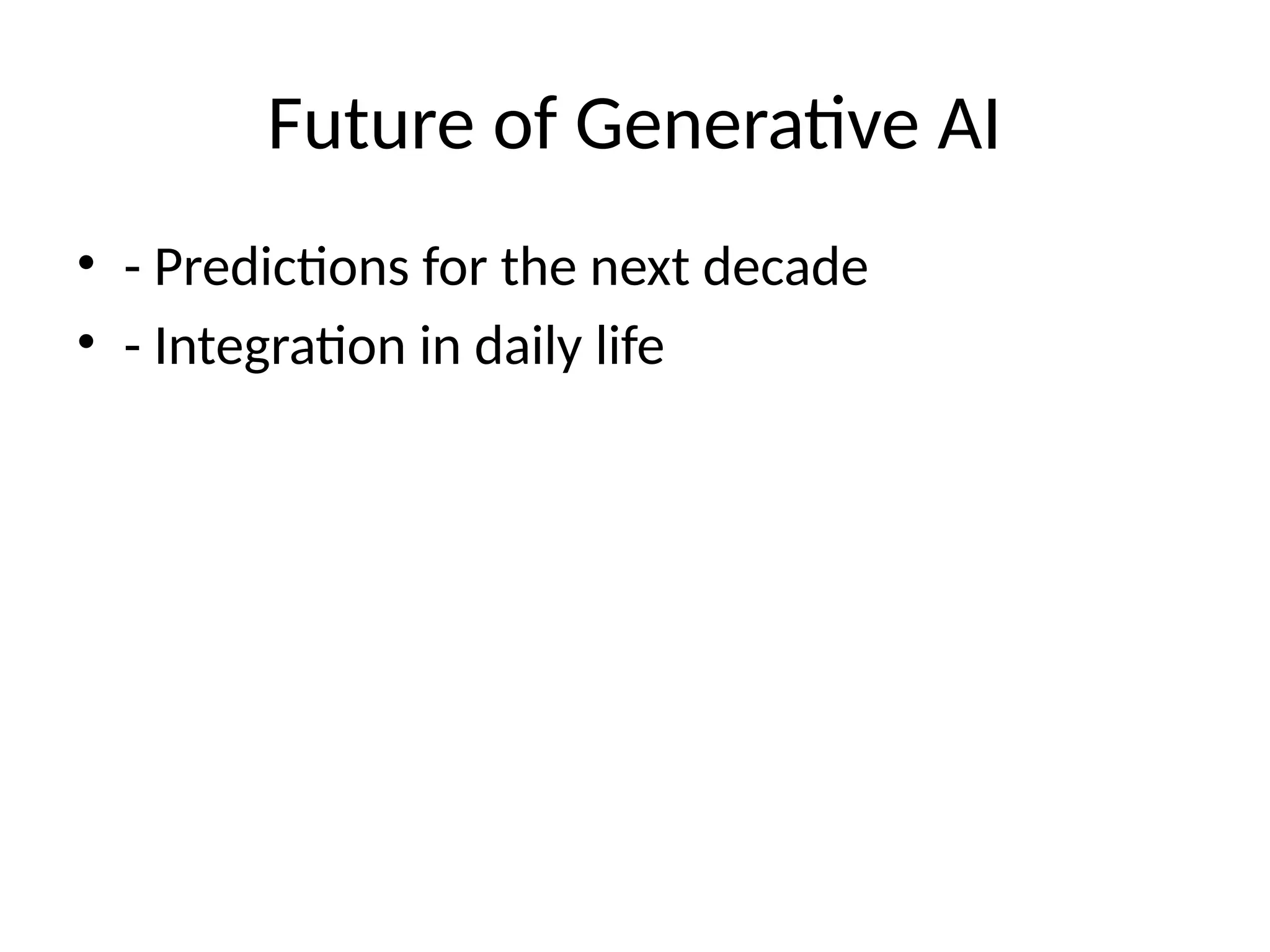 Future of Generative AI

• - Predictions for the next decade
• - Integration in daily life